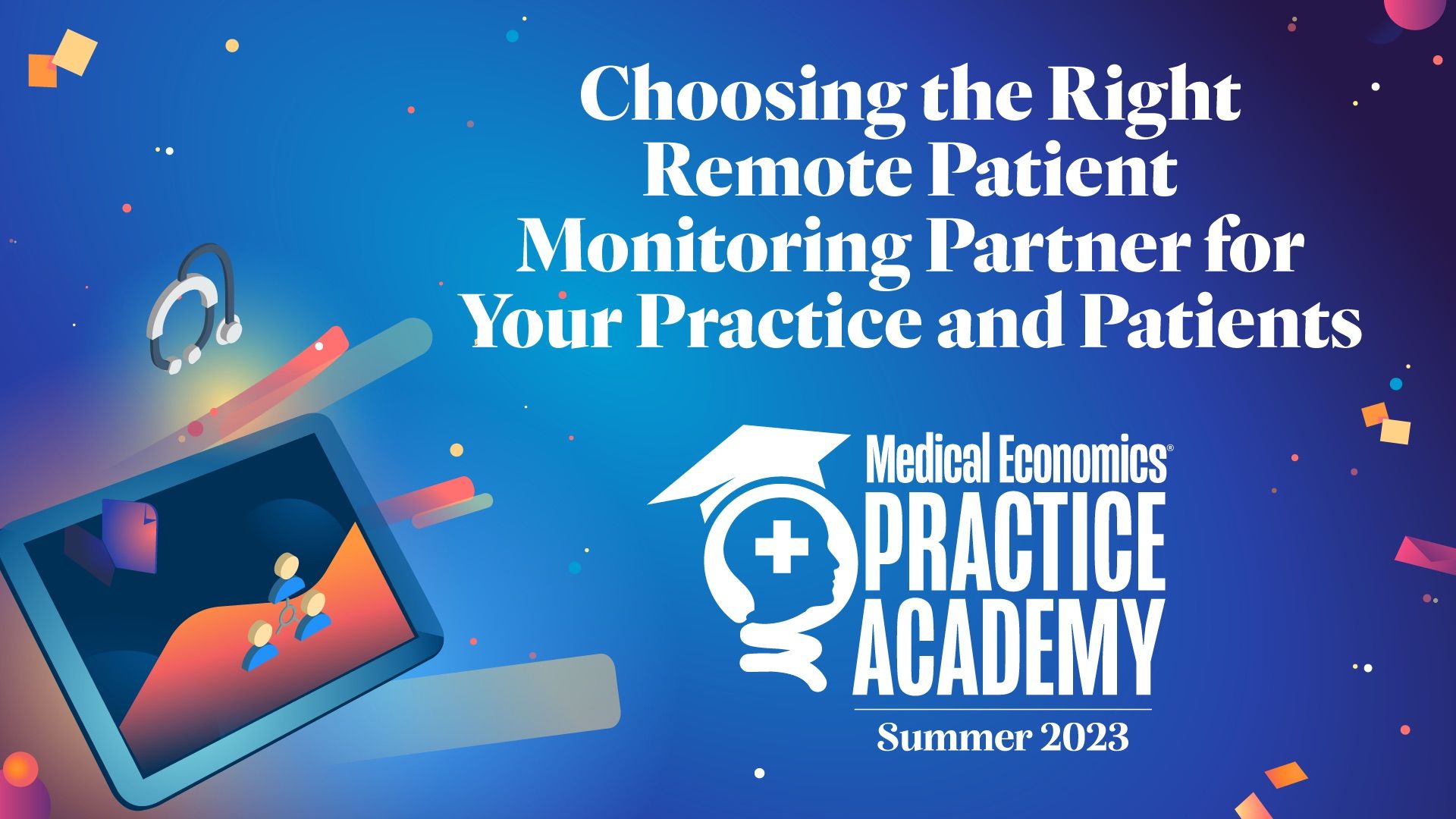 Choosing the Right Remote Patient Monitoring Partner for Your Practice and Patients

Medical Economics®
PRACTICE ACADEMY
Summer 2023